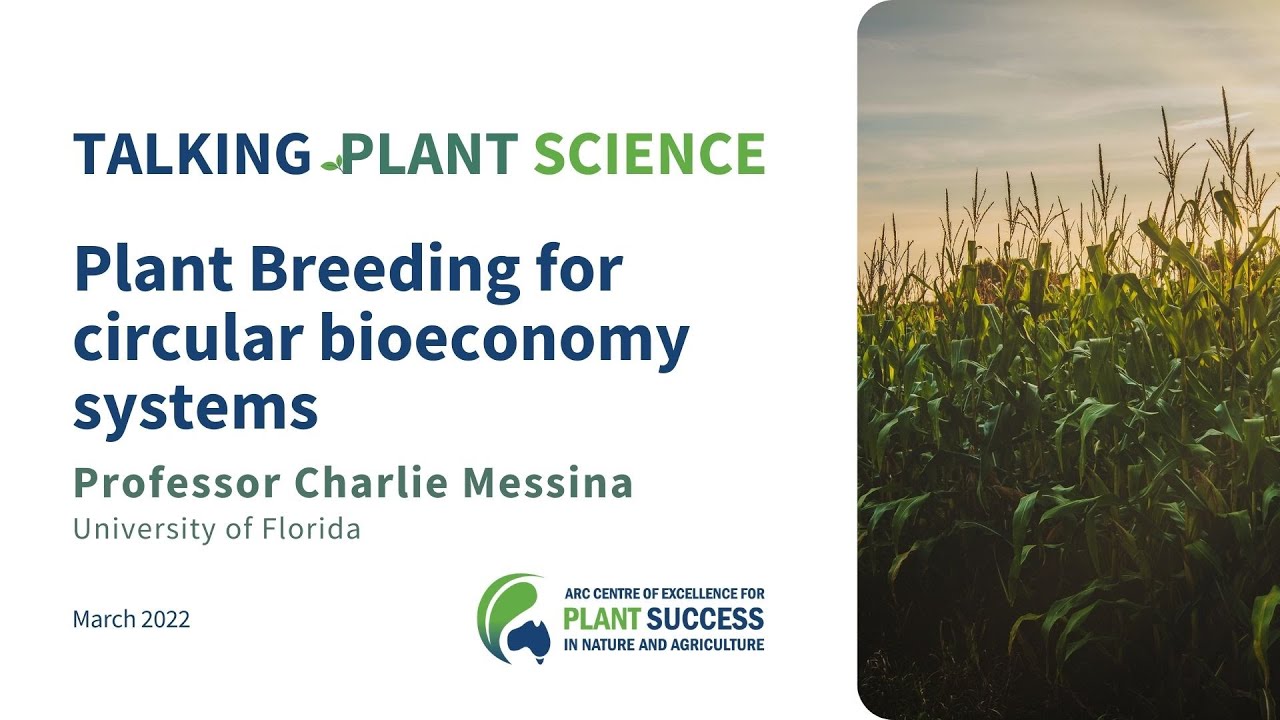 TALKING PLANT SCIENCE

Plant Breeding for circular bioeconomy systems

Professor Charlie Messina

University of Florida

March 2022

ARC CENTRE OF EXCELLENCE FOR
PLANT SUCCESS
IN NATURE AND AGRICULTURE